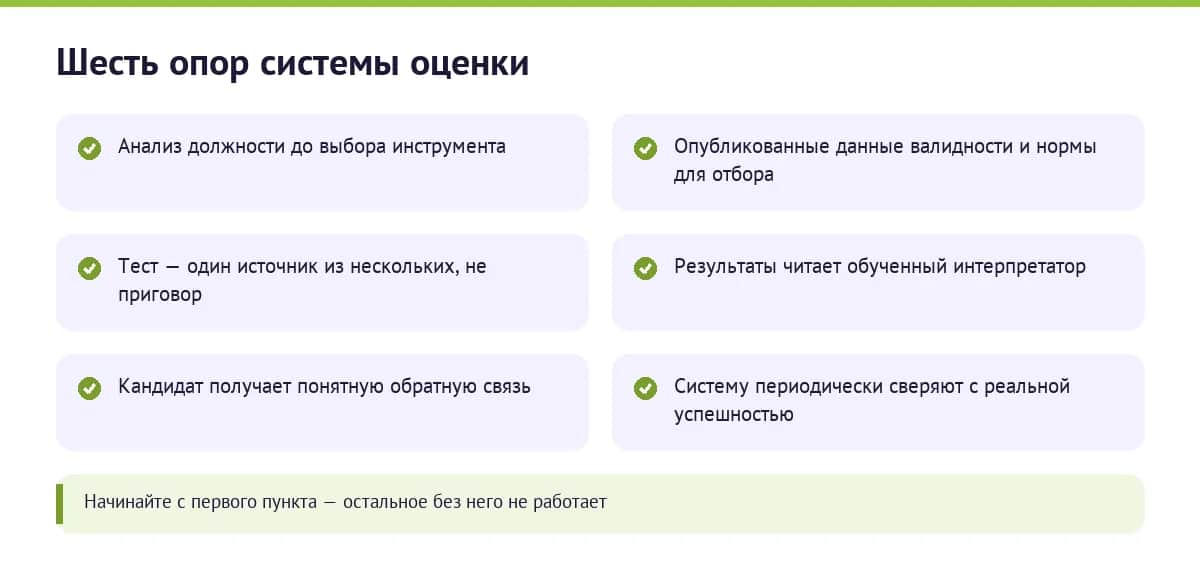 Шесть опор системы оценки

Анализ должности до выбора инструмента

Опубликованные данные валидности и нормы для отбора

Тест — один источник из нескольких, не приговор

Результаты читает обученный интерпретатор

Кандидат получает понятную обратную связь

Систему периодически сверяют с реальной успешностью

Начинайте с первого пункта — остальное без него не работает